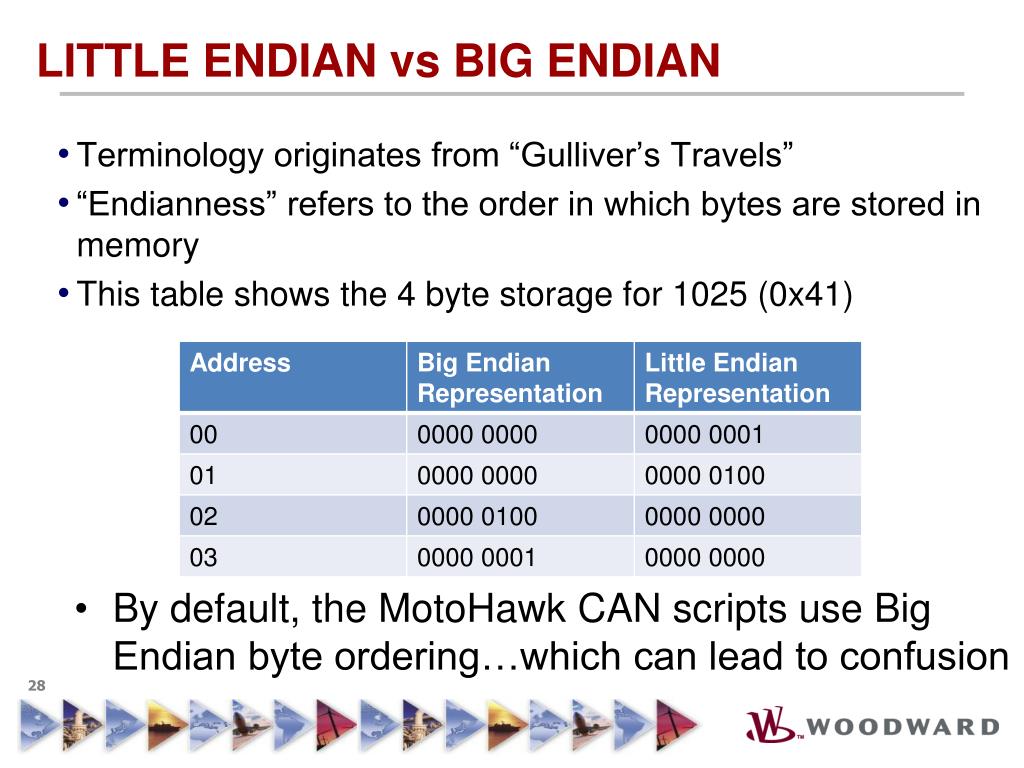 LITTLE ENDIAN vs BIG ENDIAN

• Terminology originates from “Gulliver’s Travels”

• “Endianness” refers to the order in which bytes are stored in memory

• This table shows the 4 byte storage for 1025 (0x41)

| Address | Big Endian Representation | Little Endian Representation |
|---|---|---|
| 00 | 0000 0000 | 0000 0001 |
| 01 | 0000 0000 | 0000 0100 |
| 02 | 0000 0100 | 0000 0000 |
| 03 | 0000 0001 | 0000 0000 |

• By default, the MotoHawk CAN scripts use Big Endian byte ordering…which can lead to confusion

28

WOODWARD